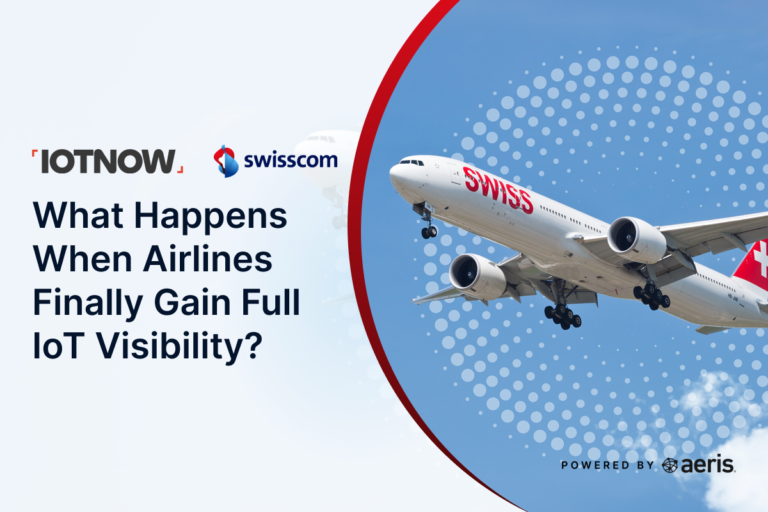 IOTNOW swisscom

What Happens When Airlines Finally Gain Full IoT Visibility?

SWISS

POWERED BY aeris